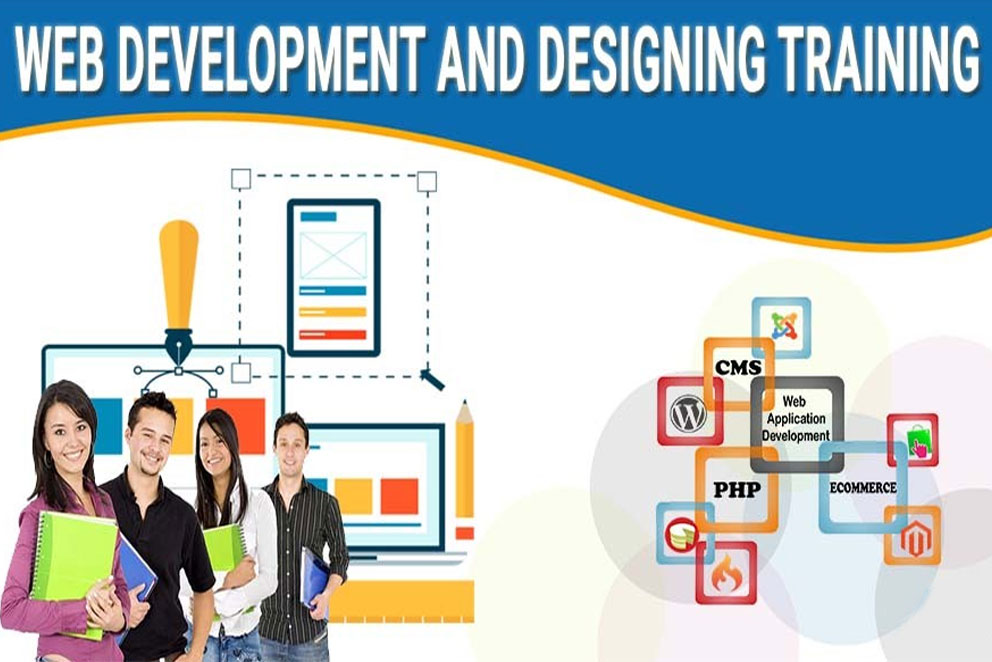 WEB DEVELOPMENT AND DESIGNING TRAINING

CMS

Web Application Development

PHP

ECOMMERCE